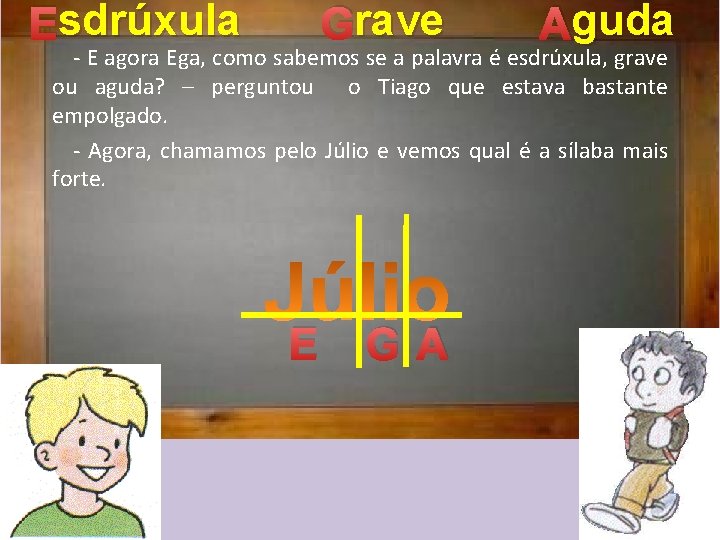 Esdrúxula Grave Aguda

- E agora Ega, como sabemos se a palavra é esdrúxula, grave ou aguda? – perguntou o Tiago que estava bastante empolgado.

- Agora, chamamos pelo Júlio e vemos qual é a sílaba mais forte.

Júlio
E G A